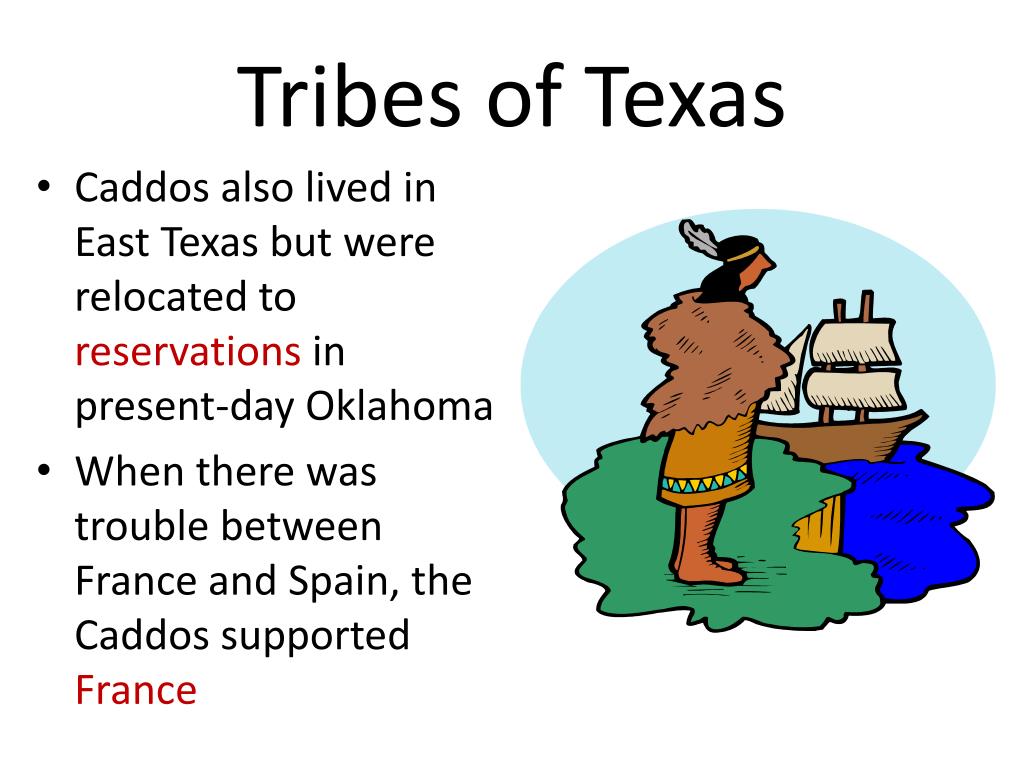 Tribes of Texas

• Caddos also lived in East Texas but were relocated to reservations in present-day Oklahoma
• When there was trouble between France and Spain, the Caddos supported France